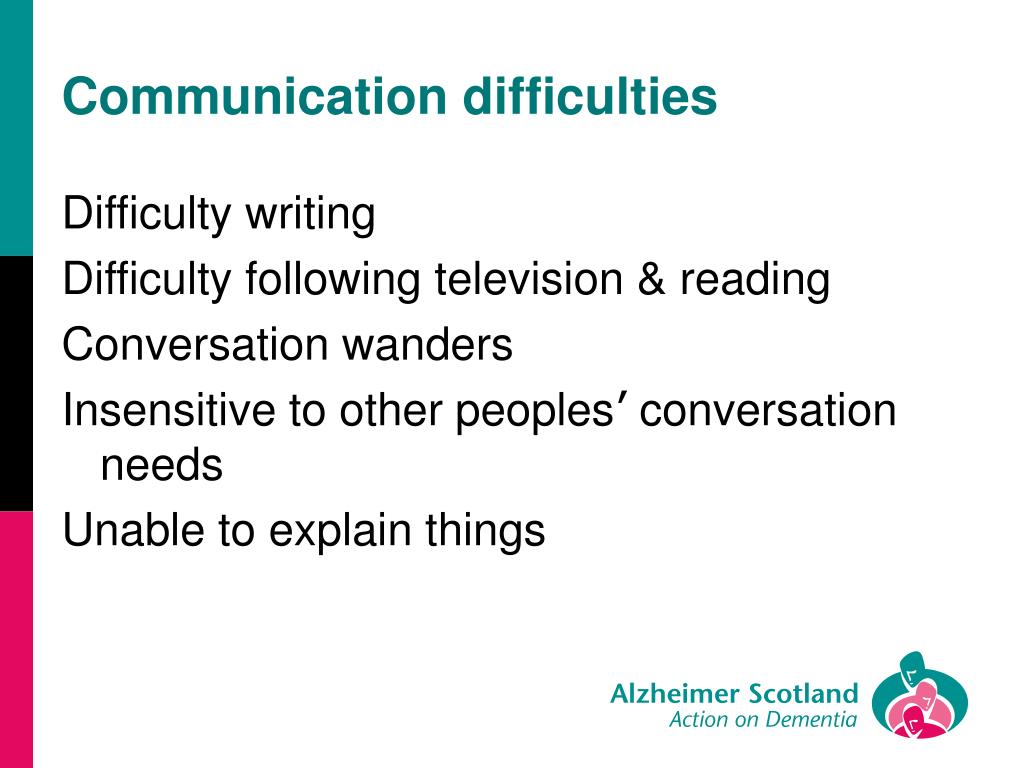 Communication difficulties

Difficulty writing

Difficulty following television & reading

Conversation wanders

Insensitive to other peoples’ conversation needs

Unable to explain things

Alzheimer Scotland
Action on Dementia